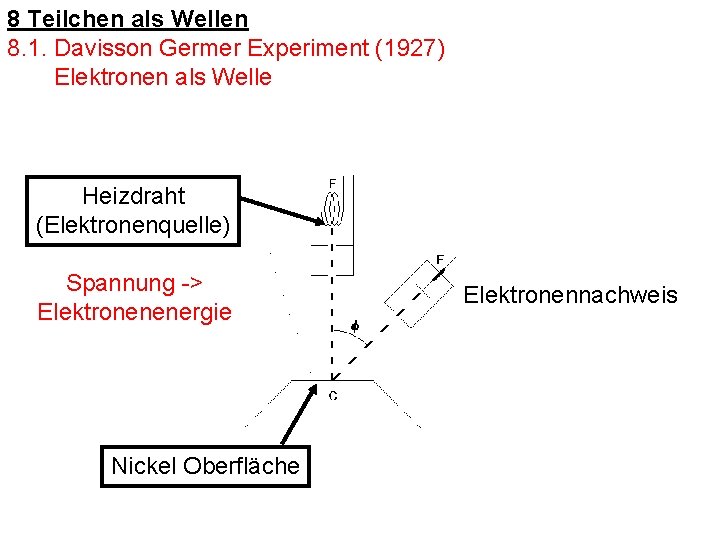 8 Teilchen als Wellen
8.1. Davisson Germer Experiment (1927)
Elektronen als Welle

Heizdraht
(Elektronenquelle)

F

Spannung ->
Elektronenenergie

F

Elektronennachweis

$\phi$

C

Nickel Oberfläche